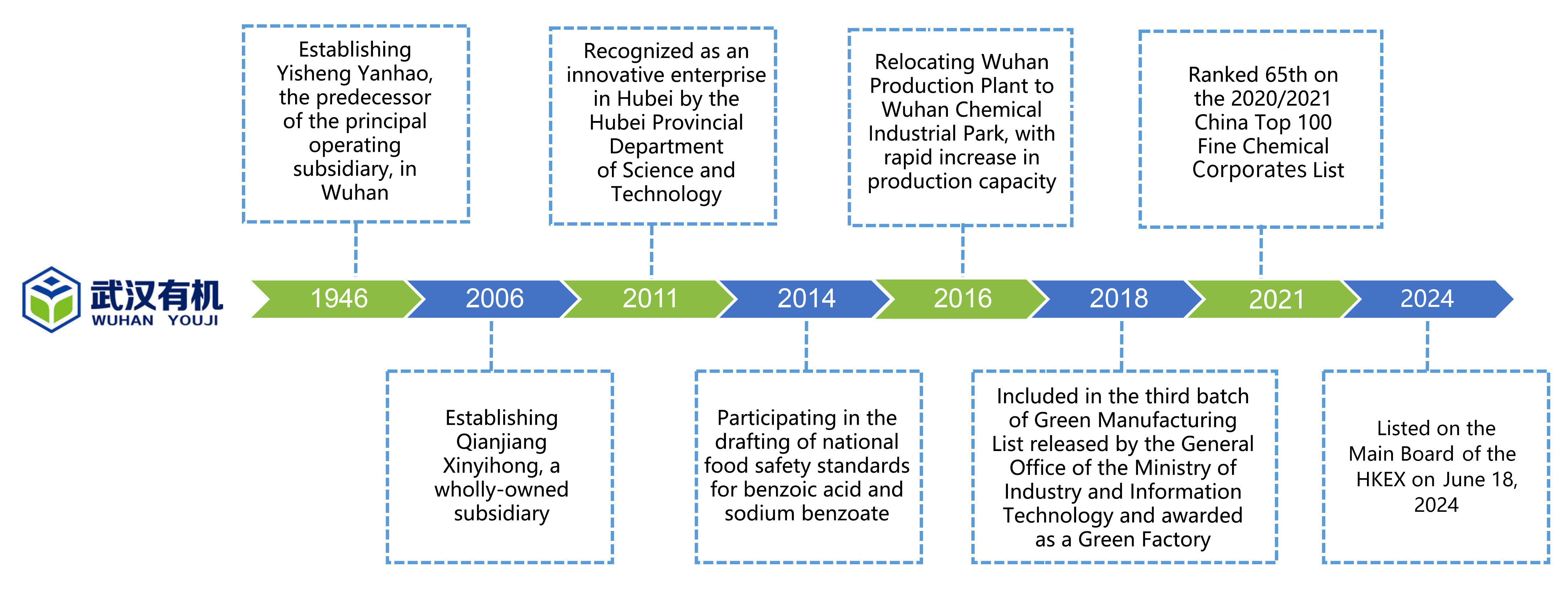 武汉有机
WUHAN YOUJI

1946

Establishing Yisheng Yanhao, the predecessor of the principal operating subsidiary, in Wuhan

2006

Establishing Qianjiang Xinyihong, a wholly-owned subsidiary

2011

Recognized as an innovative enterprise in Hubei by the Hubei Provincial Department of Science and Technology

2014

Participating in the drafting of national food safety standards for benzoic acid and sodium benzoate

2016

Relocating Wuhan Production Plant to Wuhan Chemical Industrial Park, with rapid increase in production capacity

2018

Included in the third batch of Green Manufacturing List released by the General Office of the Ministry of Industry and Information Technology and awarded as a Green Factory

2021

Ranked 65th on the 2020/2021 China Top 100 Fine Chemical Corporates List

2024

Listed on the Main Board of the HKEX on June 18, 2024